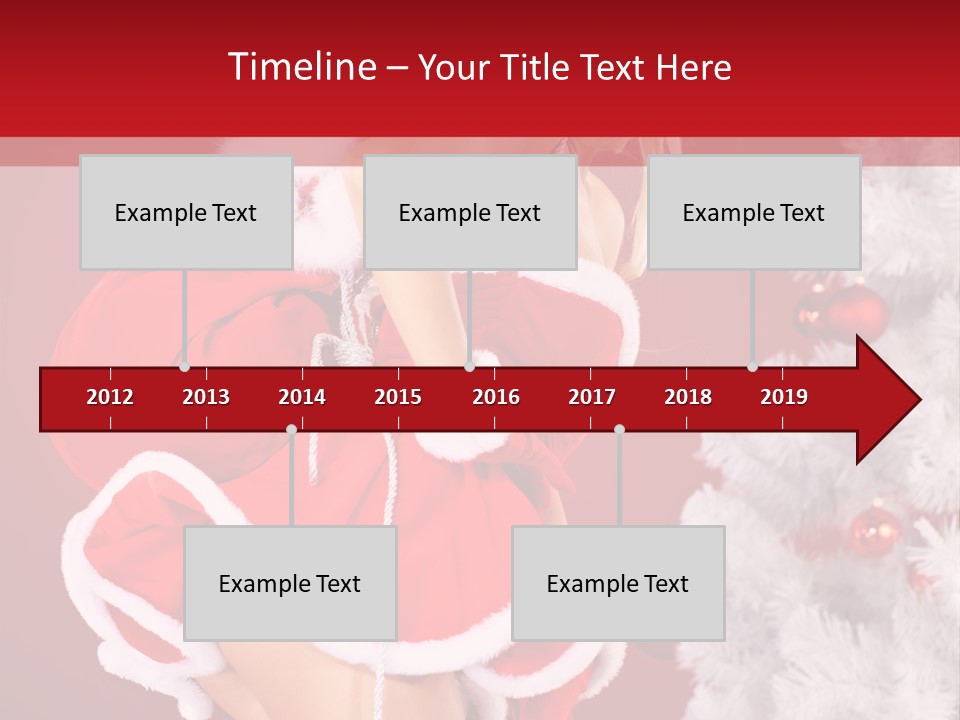 Timeline – Your Title Text Here

Example Text

Example Text

Example Text

2012 2013 2014 2015 2016 2017 2018 2019

Example Text

Example Text